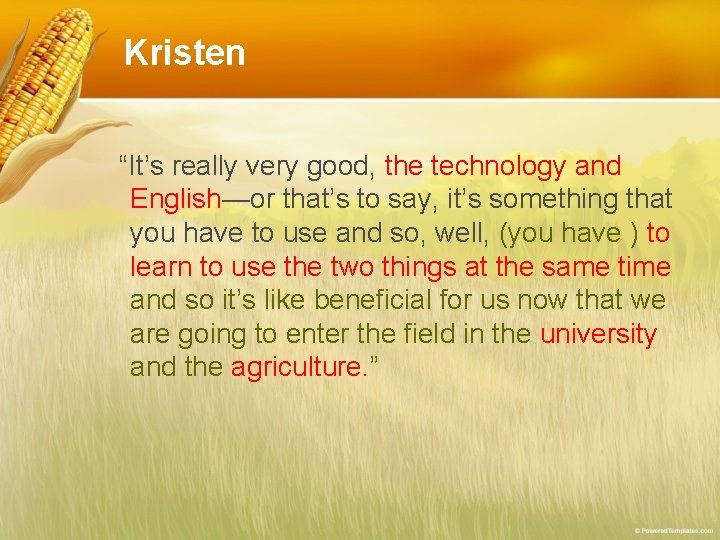 Kristen

"It's really very good, the technology and English—or that's to say, it's something that you have to use and so, well, (you have ) to learn to use the two things at the same time and so it's like beneficial for us now that we are going to enter the field in the university and the agriculture."

© PoweredTemplates.com